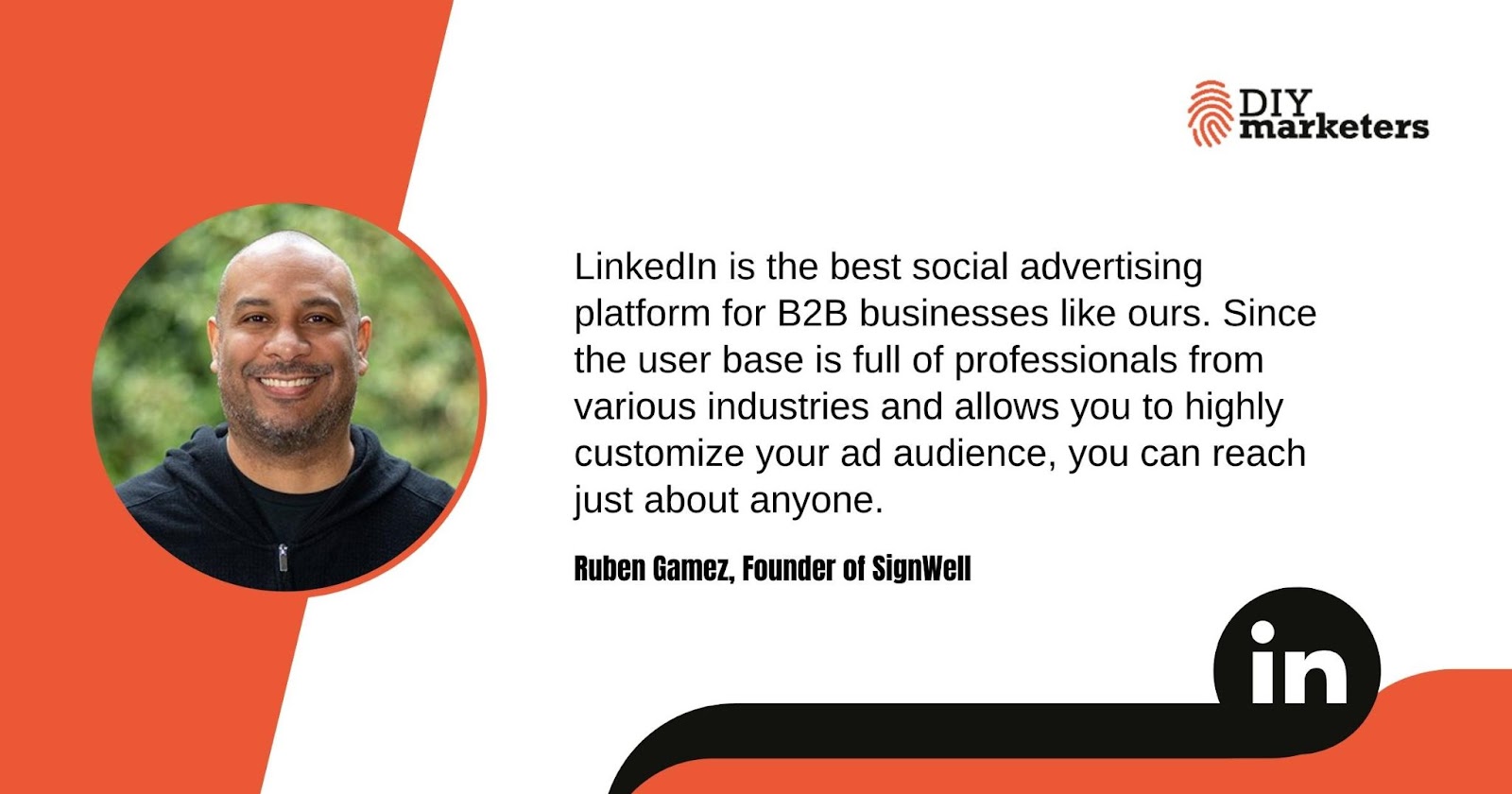 DIY marketers

LinkedIn is the best social advertising platform for B2B businesses like ours. Since the user base is full of professionals from various industries and allows you to highly customize your ad audience, you can reach just about anyone.

Ruben Gamez, Founder of SignWell

in